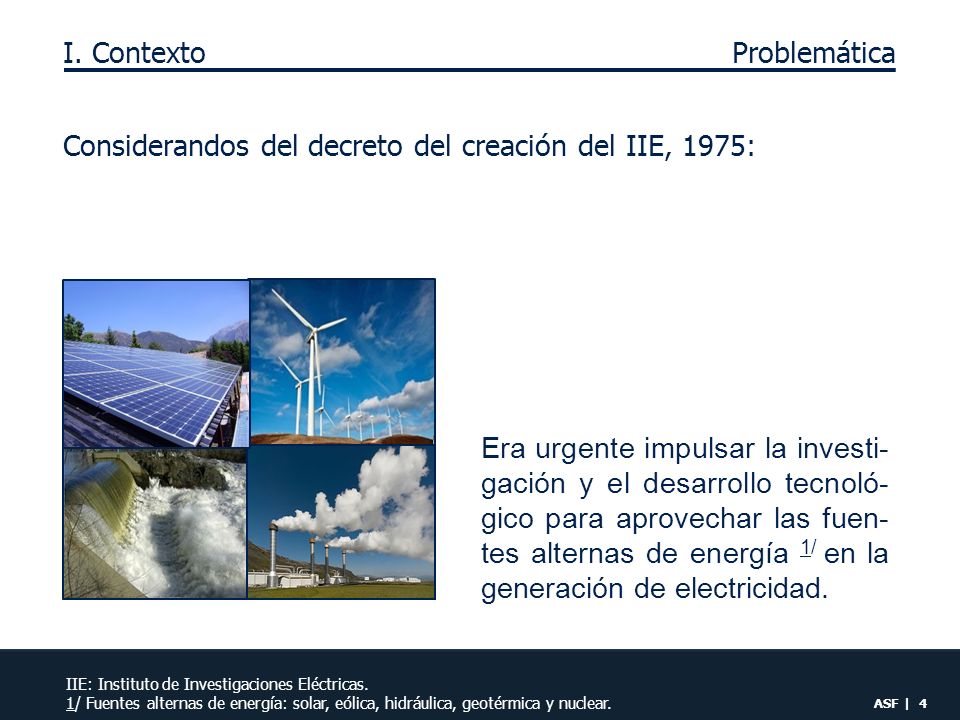 I. Contexto

Problemática

Considerandos del decreto del creación del IIE, 1975:

Era urgente impulsar la investigación y el desarrollo tecnológico para aprovechar las fuentes alternas de energía $^{1/}$ en la generación de electricidad.

IIE: Instituto de Investigaciones Eléctricas.
1/ Fuentes alternas de energía: solar, eólica, hidráulica, geotérmica y nuclear.

ASF | 4